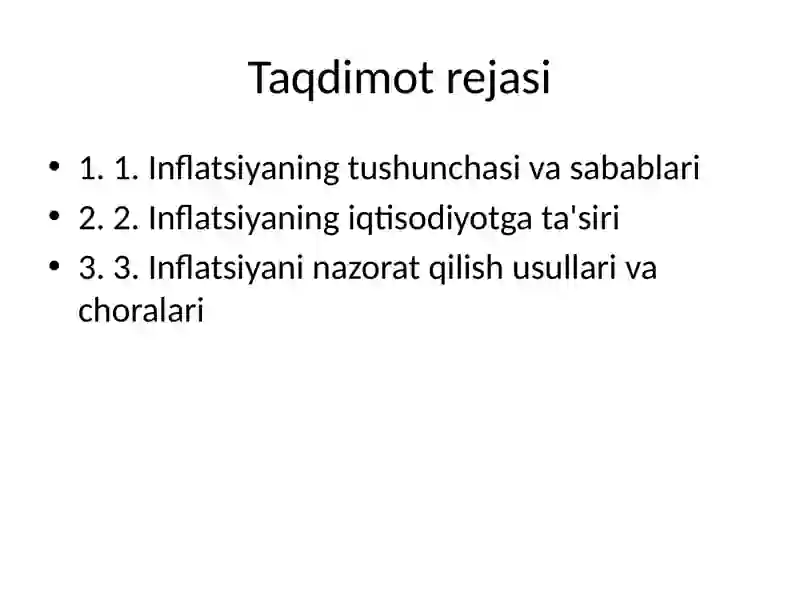 Taqdimot rejasi

• 1. 1. Inflatsiyaning tushunchasi va sabablari
• 2. 2. Inflatsiyaning iqtisodiyotga ta'siri
• 3. 3. Inflatsiyani nazorat qilish usullari va choralari